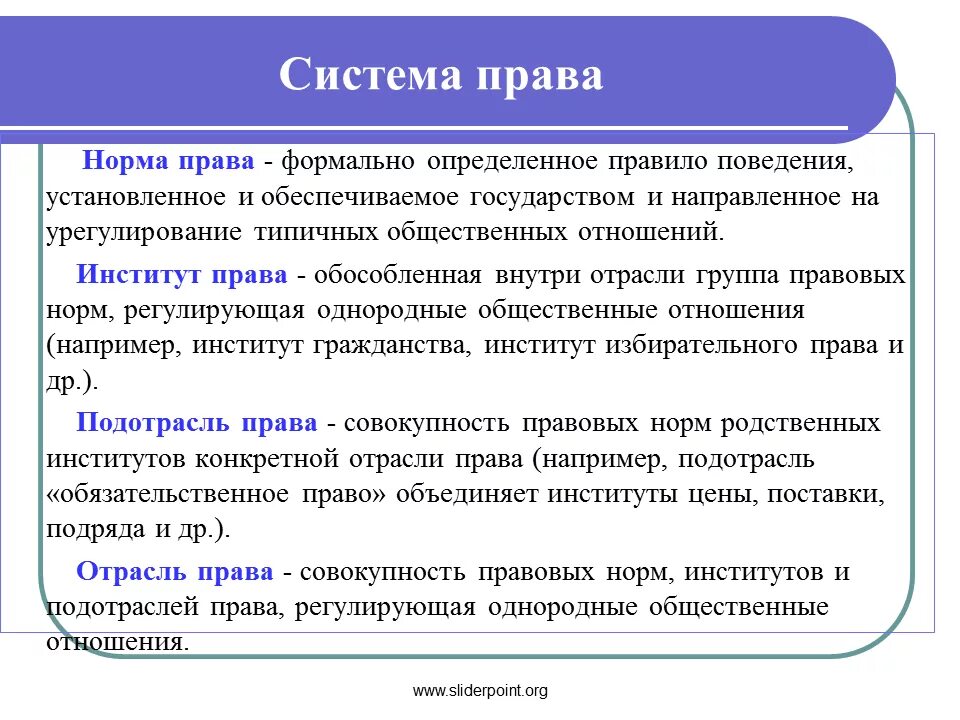 Система права

Норма права - формально определенное правило поведения, установленное и обеспечиваемое государством и направленное на урегулирование типичных общественных отношений.

Институт права - обособленная внутри отрасли группа правовых норм, регулирующая однородные общественные отношения (например, институт гражданства, институт избирательного права и др.).

Подотрасль права - совокупность правовых норм родственных институтов конкретной отрасли права (например, подотрасль «обязательственное право» объединяет институты цены, поставки, подряда и др.).

Отрасль права - совокупность правовых норм, институтов и подотраслей права, регулирующая однородные общественные отношения.

www.sliderpoint.org